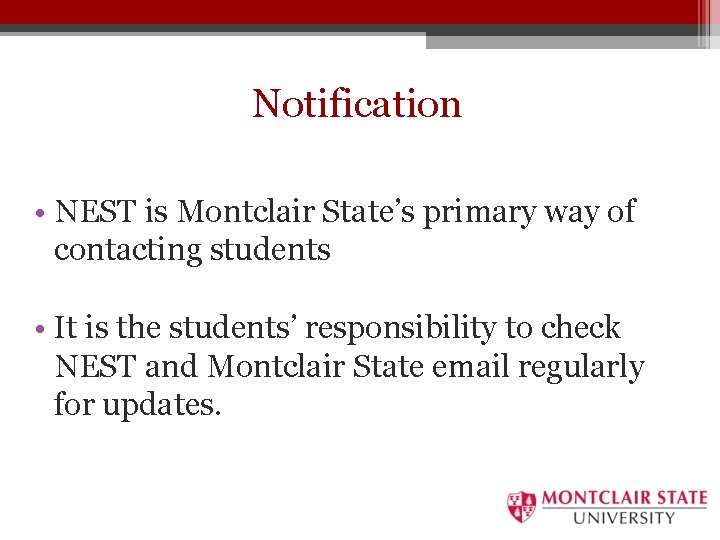 Notification

• NEST is Montclair State's primary way of contacting students

• It is the students' responsibility to check NEST and Montclair State email regularly for updates.

MONTCLAIR STATE
UNIVERSITY